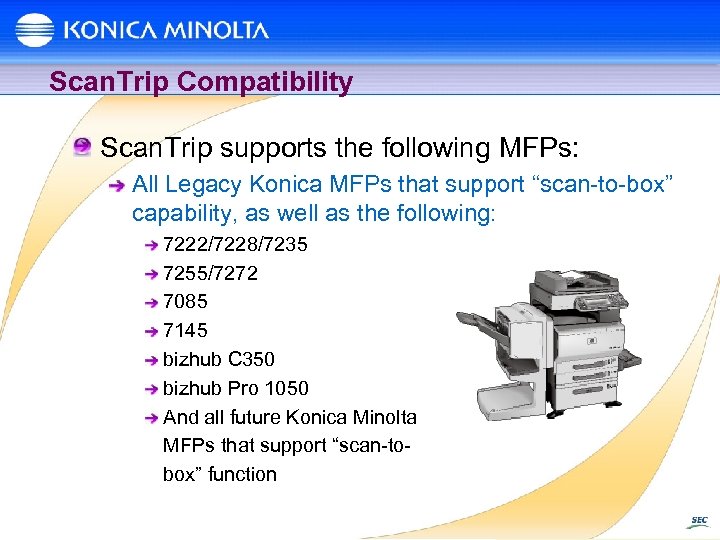 KONICA MINOLTA

ScanTrip Compatibility

ScanTrip supports the following MFPs:

All Legacy Konica MFPs that support “scan-to-box” capability, as well as the following:

7222/7228/7235

7255/7272

7085

7145

bizhub C350

bizhub Pro 1050

And all future Konica Minolta MFPs that support “scan-to-box” function

SEC